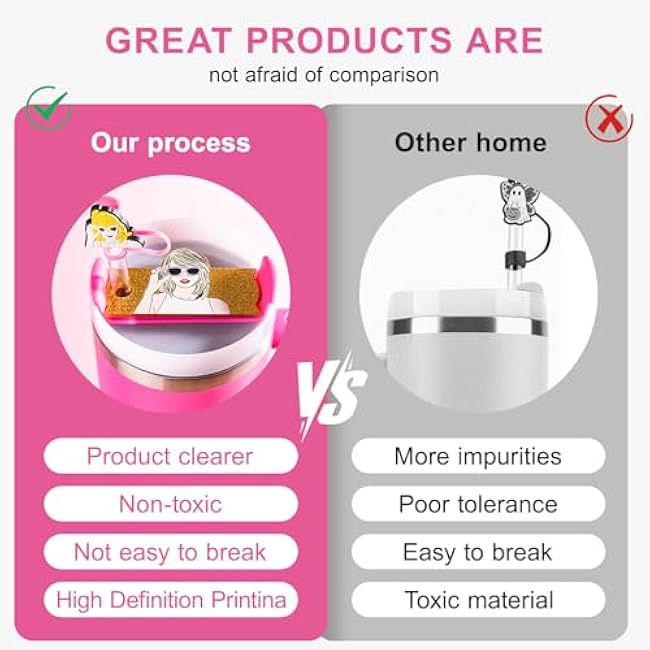 GREAT PRODUCTS ARE
not afraid of comparison

Our process

Product clearer
Non-toxic
Not easy to break
High Definition Printina

VS

Other home

More impurities
Poor tolerance
Easy to break
Toxic material